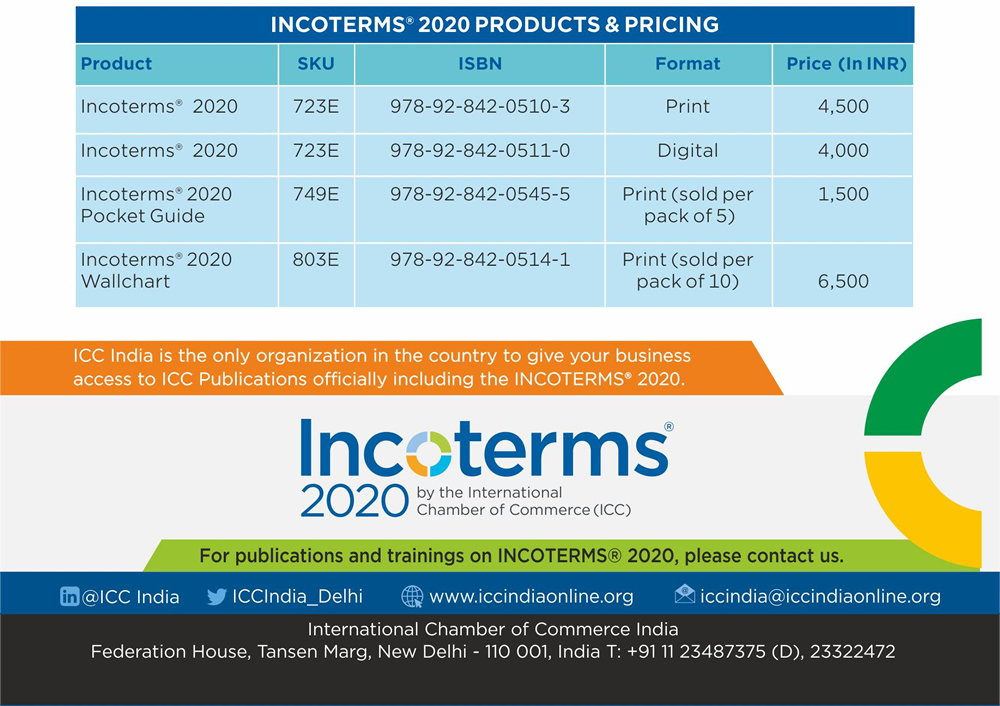 INCOTERMS® 2020 PRODUCTS & PRICING

| Product | SKU | ISBN | Format | Price (In INR) |
|---|---|---|---|---|
| Incoterms® 2020 | 723E | 978-92-842-0510-3 | Print | 4,500 |
| Incoterms® 2020 | 723E | 978-92-842-0511-0 | Digital | 4,000 |
| Incoterms® 2020 Pocket Guide | 749E | 978-92-842-0545-5 | Print (sold per pack of 5) | 1,500 |
| Incoterms® 2020 Wallchart | 803E | 978-92-842-0514-1 | Print (sold per pack of 10) | 6,500 |

ICC India is the only organization in the country to give your business access to ICC Publications officially including the INCOTERMS® 2020.

Incoterms® 2020 by the International Chamber of Commerce (ICC)

For publications and trainings on INCOTERMS® 2020, please contact us.

@ICC India ICCIndia_Delhi www.iccindiaonline.org iccindia@iccindiaonline.org

International Chamber of Commerce India
Federation House, Tansen Marg, New Delhi - 110 001, India T: +91 11 23487375 (D), 23322472